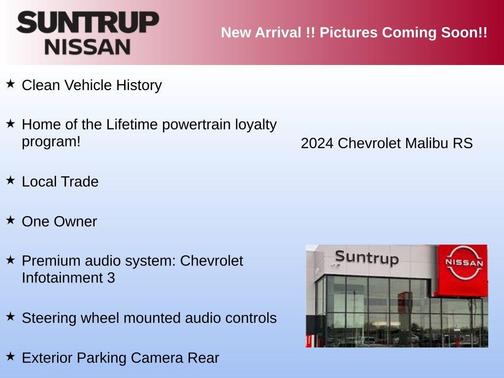 SUNTRUP
NISSAN

New Arrival !! Pictures Coming Soon!!

★ Clean Vehicle History

★ Home of the Lifetime powertrain loyalty program!

★ Local Trade

★ One Owner

★ Premium audio system: Chevrolet Infotainment 3

★ Steering wheel mounted audio controls

★ Exterior Parking Camera Rear

2024 Chevrolet Malibu RS

Suntrup

NISSAN